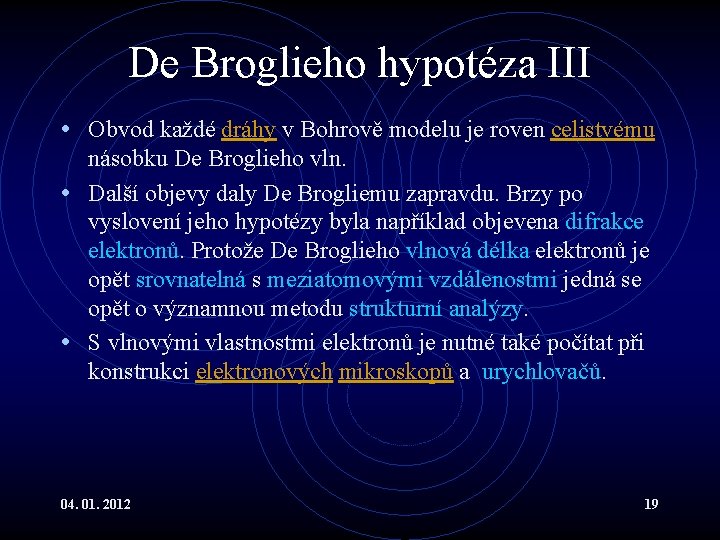 De Broglieho hypotéza III

• Obvod každé dráhy v Bohrově modelu je roven celistvému násobku De Broglieho vln.

• Další objevy daly De Brogliemu zapravdu. Brzy po vyslovení jeho hypotézy byla například objevena difrakce elektronů. Protože De Broglieho vlnová délka elektronů je opět srovnatelná s meziatomovými vzdálenostmi jedná se opět o významnou metodu strukturní analýzy.

• S vlnovými vlastnostmi elektronů je nutné také počítat při konstrukci elektronových mikroskopů a urychlovačů.

04. 01. 2012

19